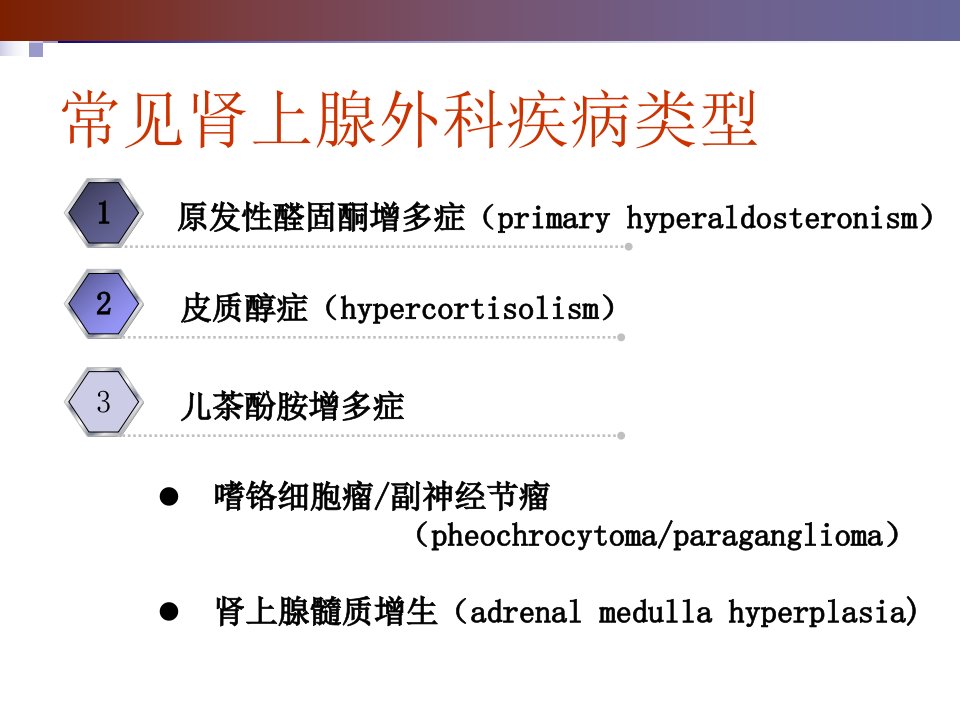 常见肾上腺外科疾病类型

1 原发性醛固酮增多症（primary hyperaldosteronism）

2 皮质醇症（hypercortisolism）

3 儿茶酚胺增多症

● 嗜铬细胞瘤/副神经节瘤（pheochrocytoma/paraganglioma）

● 肾上腺髓质增生（adrenal medulla hyperplasia）